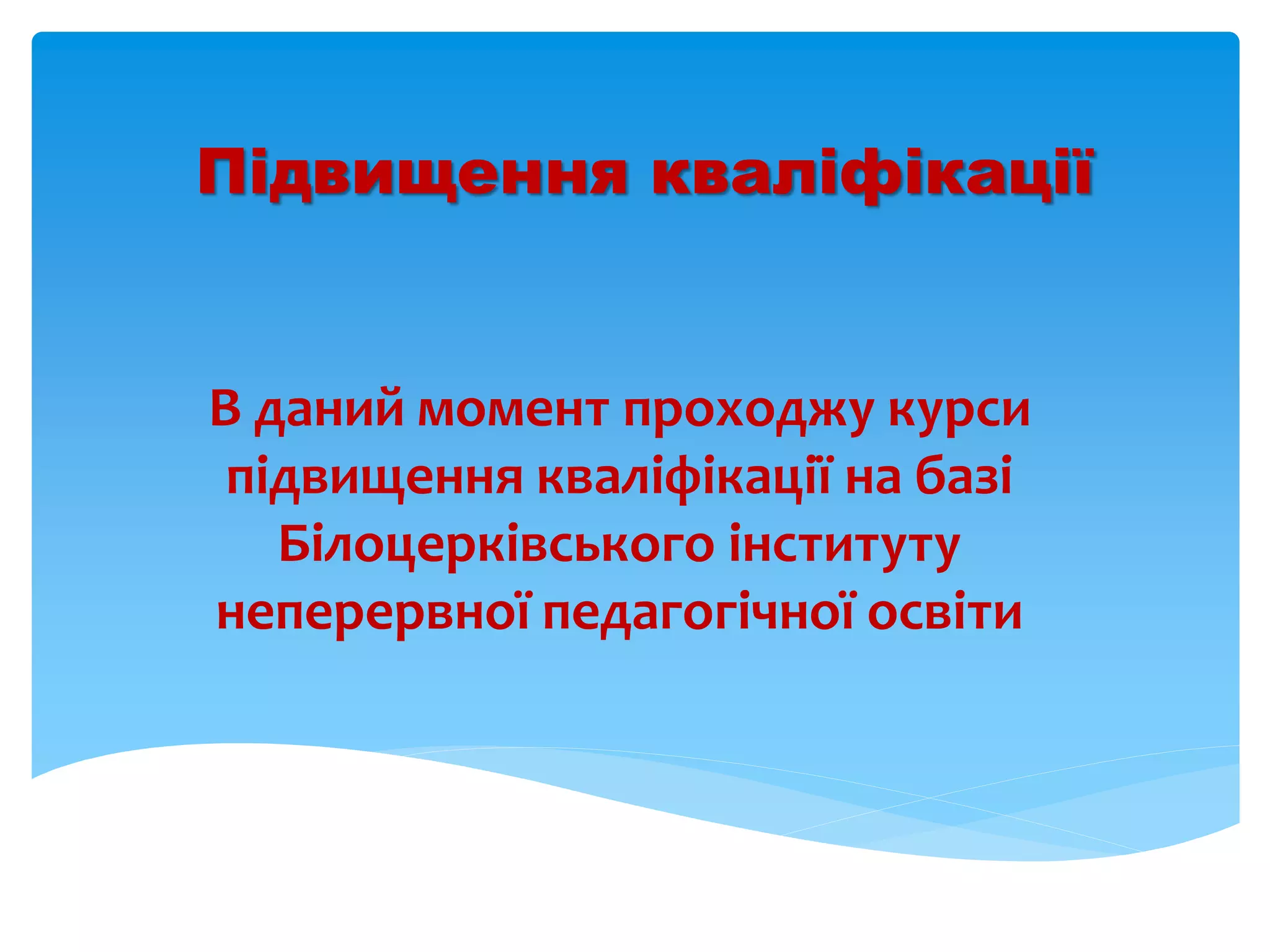 Підвищення кваліфікації

В даний момент проходжу курси підвищення кваліфікації на базі Білоцерківського інституту неперервної педагогічної освіти